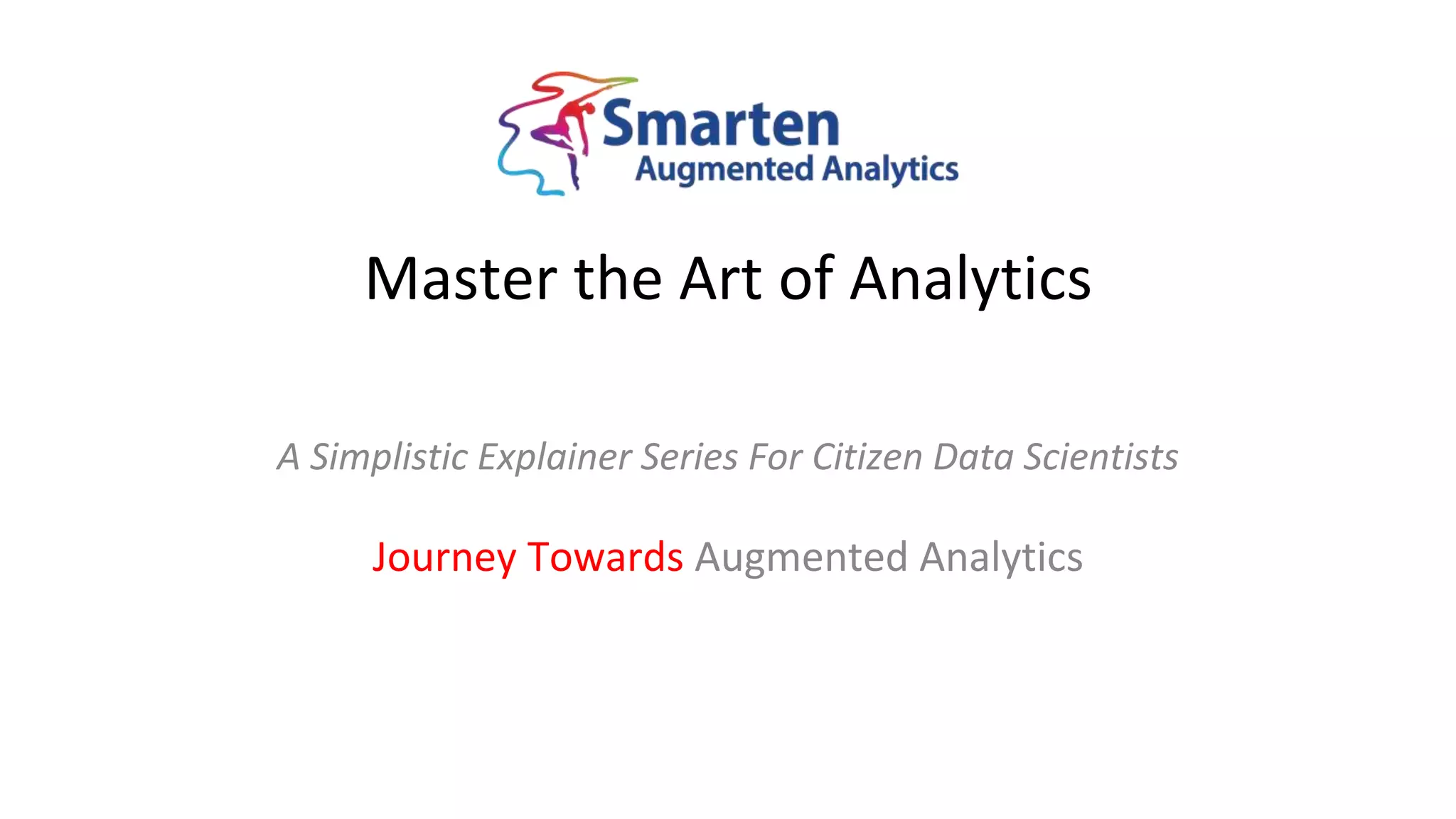 Smarten
Augmented Analytics

Master the Art of Analytics

A Simplistic Explainer Series For Citizen Data Scientists

Journey Towards Augmented Analytics